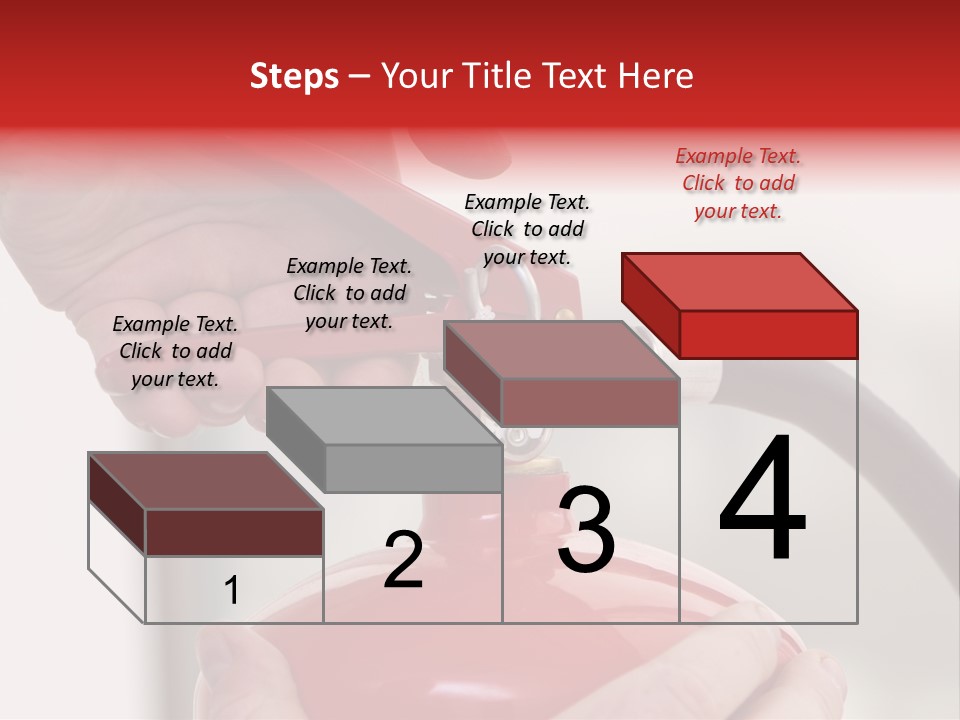 Steps – Your Title Text Here

Example Text. Click to add your text.

Example Text. Click to add your text.

Example Text. Click to add your text.

Example Text. Click to add your text.

1

2

3

4